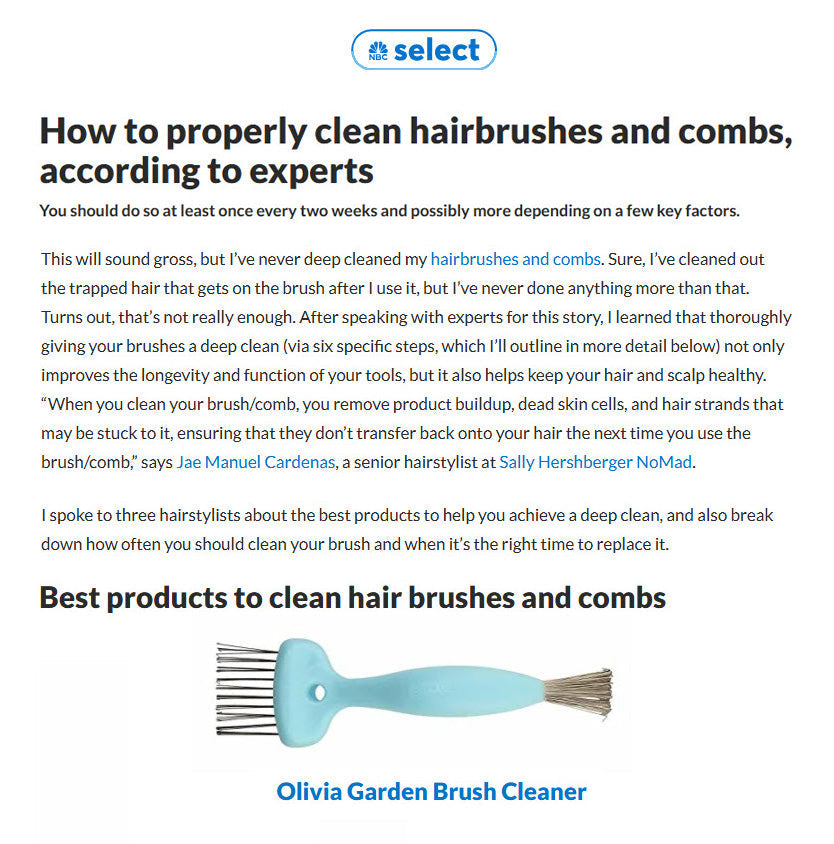 NBC select

How to properly clean hairbrushes and combs, according to experts

You should do so at least once every two weeks and possibly more depending on a few key factors.

This will sound gross, but I've never deep cleaned my hairbrushes and combs. Sure, I've cleaned out the trapped hair that gets on the brush after I use it, but I've never done anything more than that. Turns out, that's not really enough. After speaking with experts for this story, I learned that thoroughly giving your brushes a deep clean (via six specific steps, which I'll outline in more detail below) not only improves the longevity and function of your tools, but it also helps keep your hair and scalp healthy. "When you clean your brush/comb, you remove product buildup, dead skin cells, and hair strands that may be stuck to it, ensuring that they don't transfer back onto your hair the next time you use the brush/comb," says Jae Manuel Cardenas, a senior hairstylist at Sally Hershberger NoMad.

I spoke to three hairstylists about the best products to help you achieve a deep clean, and also break down how often you should clean your brush and when it's the right time to replace it.

Best products to clean hair brushes and combs

Olivia Garden Brush Cleaner